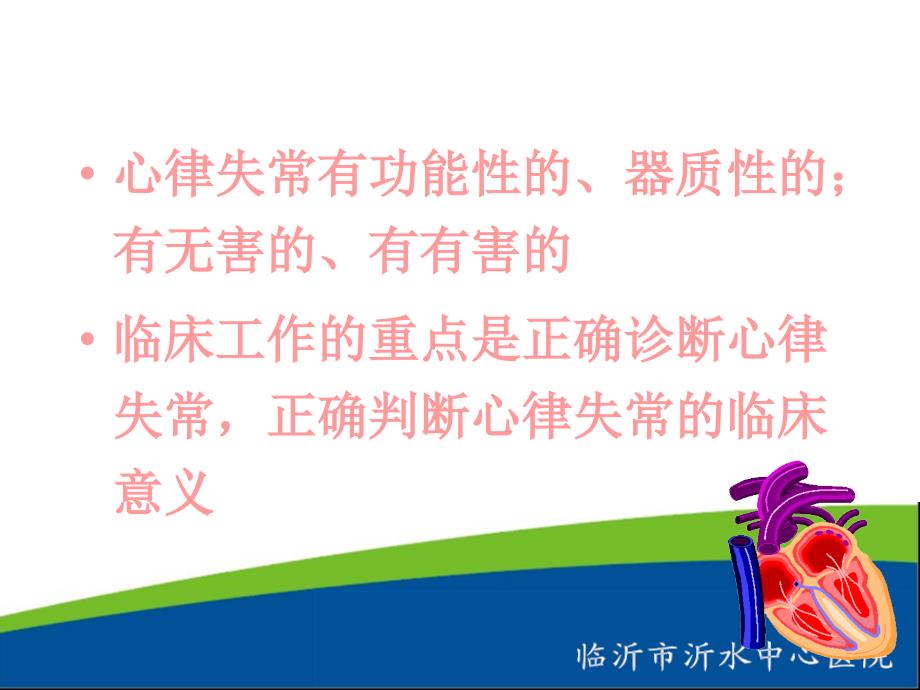 • 心律失常有功能性的、器质性的；有无害的、有有害的

• 临床工作的重点是正确诊断心律失常，正确判断心律失常的临床意义

临沂市沂水中心医院